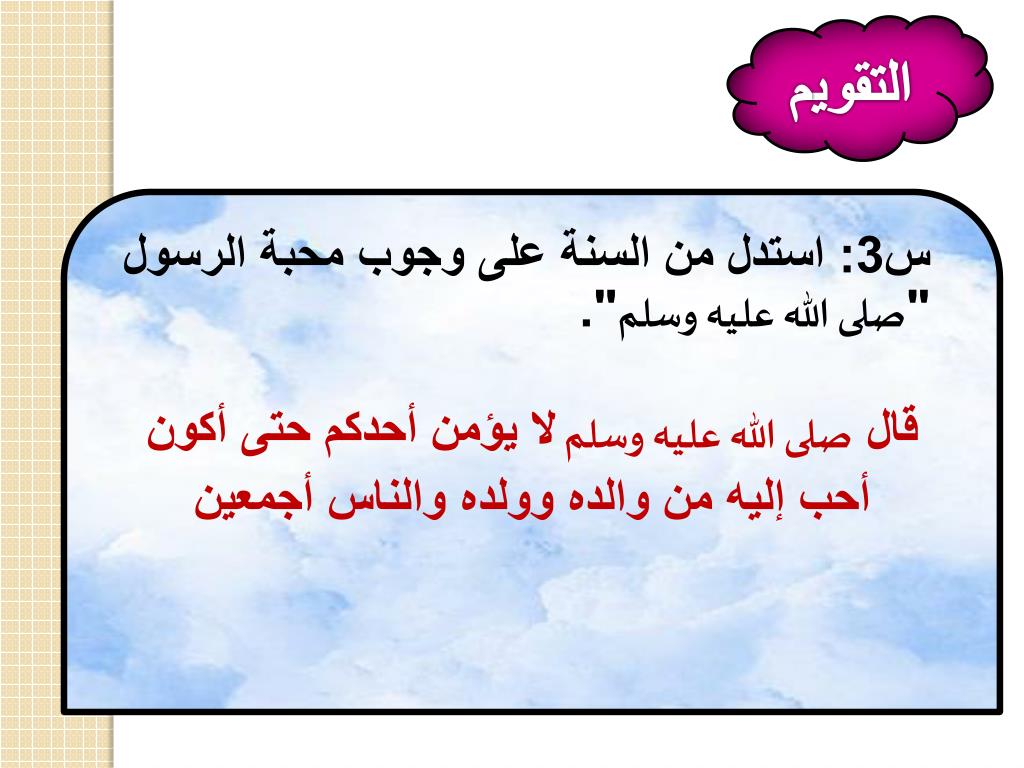 التقويم

س3: استدل من السنة على وجوب محبة الرسول "صلى الله عليه وسلم".

قال صلى الله عليه وسلم لا يؤمن أحدكم حتى أكون أحب إليه من والده وولده والناس أجمعين